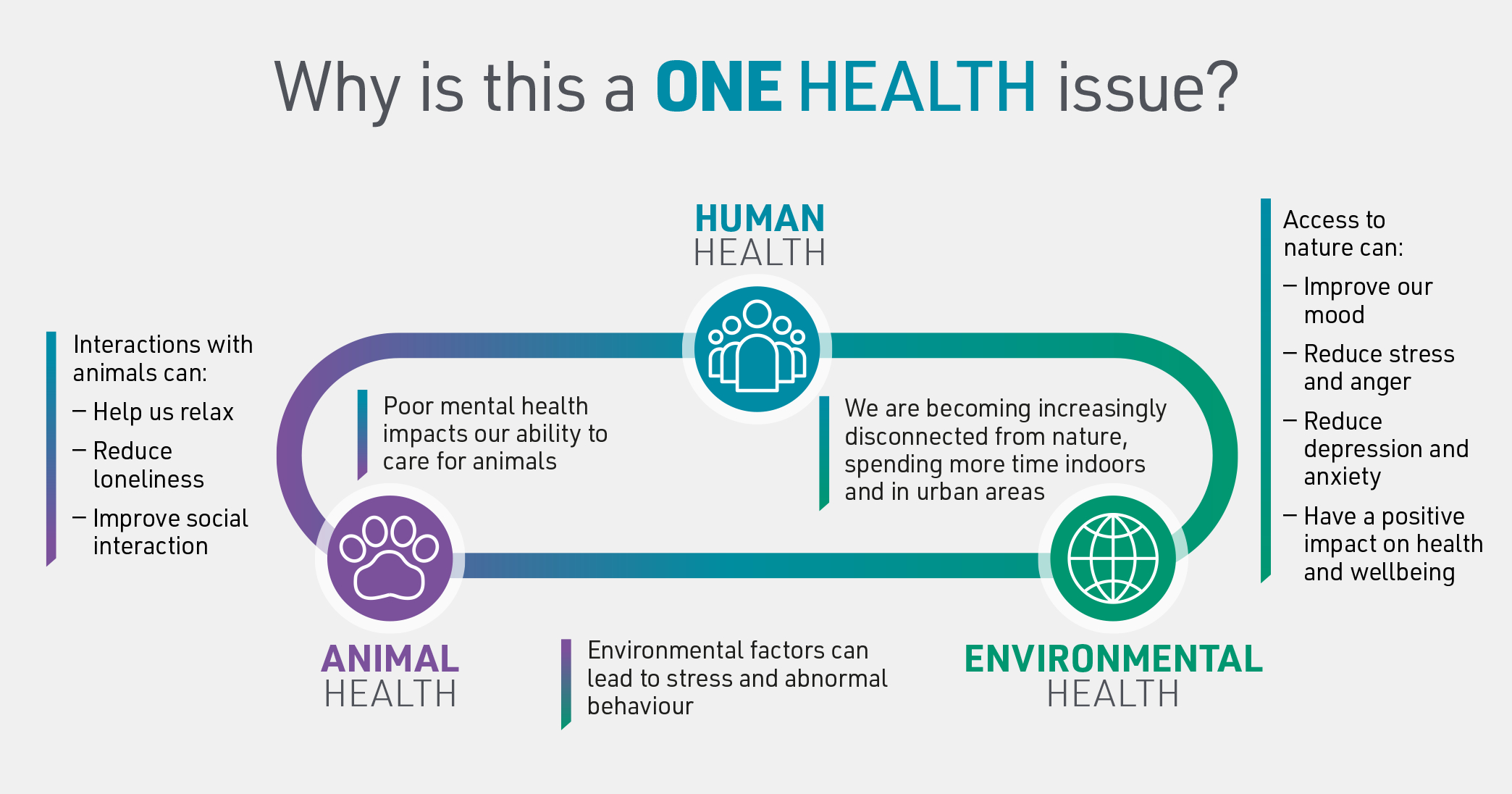 Why is this a ONE HEALTH issue?

HUMAN HEALTH

Interactions with animals can:
– Help us relax
– Reduce loneliness
– Improve social interaction

Poor mental health impacts our ability to care for animals

We are becoming increasingly disconnected from nature, spending more time indoors and in urban areas

Access to nature can:
– Improve our mood
– Reduce stress and anger
– Reduce depression and anxiety
– Have a positive impact on health and wellbeing

ANIMAL HEALTH

Environmental factors can lead to stress and abnormal behaviour

ENVIRONMENTAL HEALTH